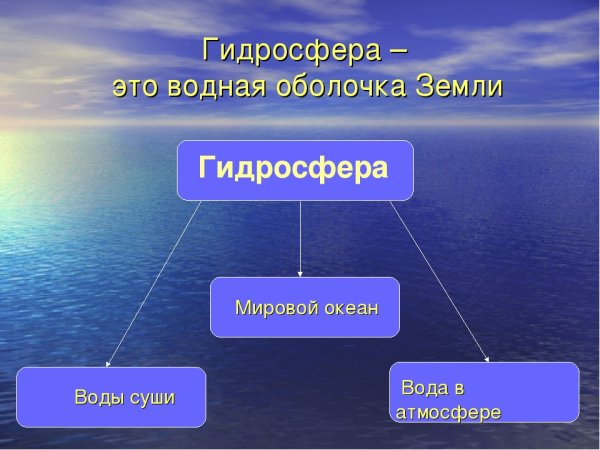 Гидросфера –
это водная оболочка Земли

Гидросфера

Мировой океан

Воды суши

Вода в атмосфере